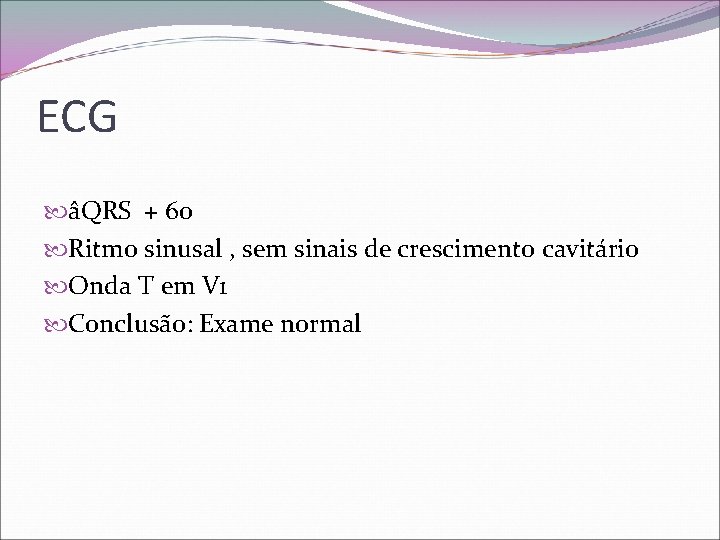 ECG

âQRS + 60

Ritmo sinusal , sem sinais de crescimento cavitário

Onda T em V1

Conclusão: Exame normal